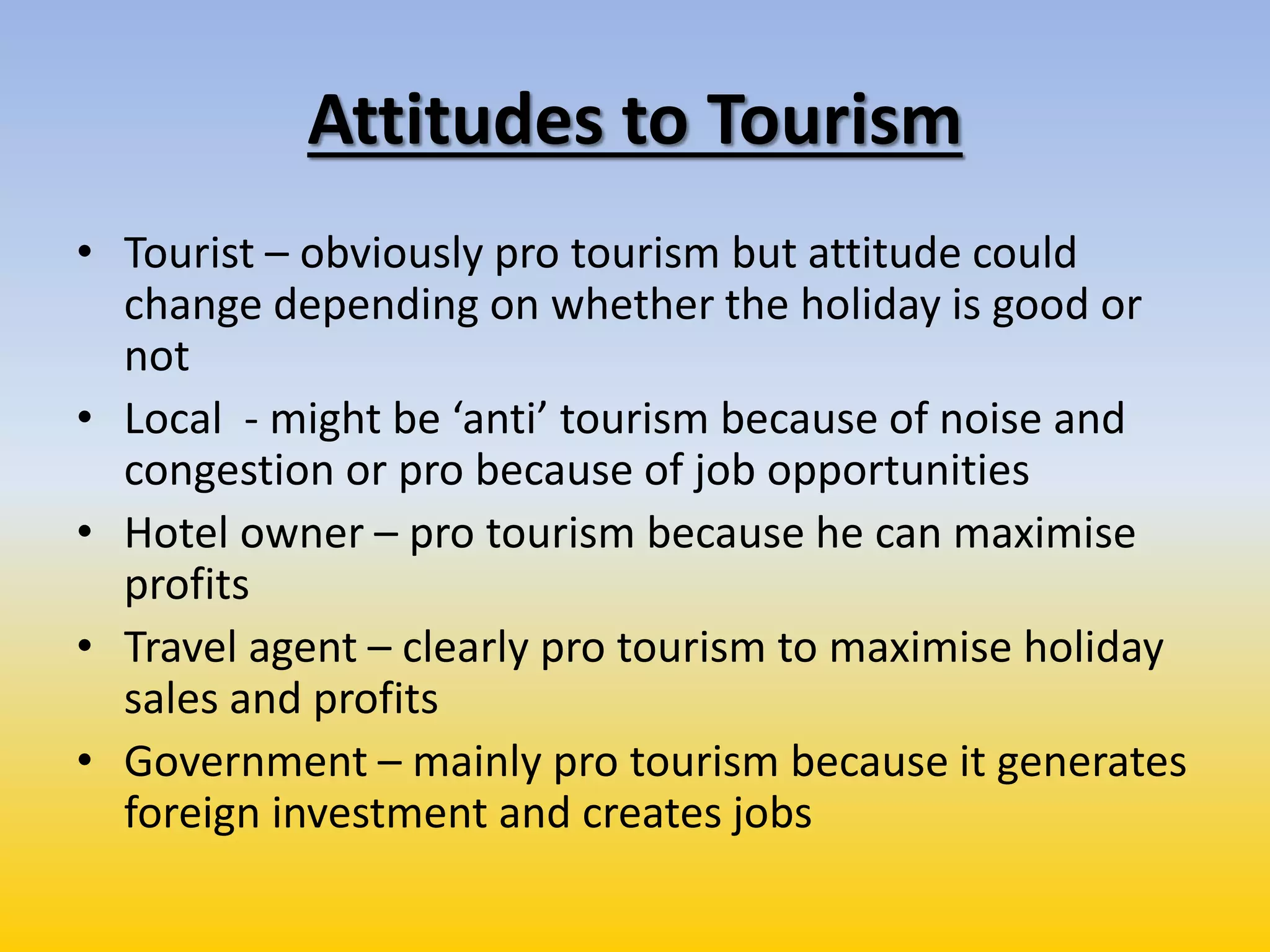 Attitudes to Tourism

• Tourist – obviously pro tourism but attitude could change depending on whether the holiday is good or not
• Local - might be ‘anti’ tourism because of noise and congestion or pro because of job opportunities
• Hotel owner – pro tourism because he can maximise profits
• Travel agent – clearly pro tourism to maximise holiday sales and profits
• Government – mainly pro tourism because it generates foreign investment and creates jobs